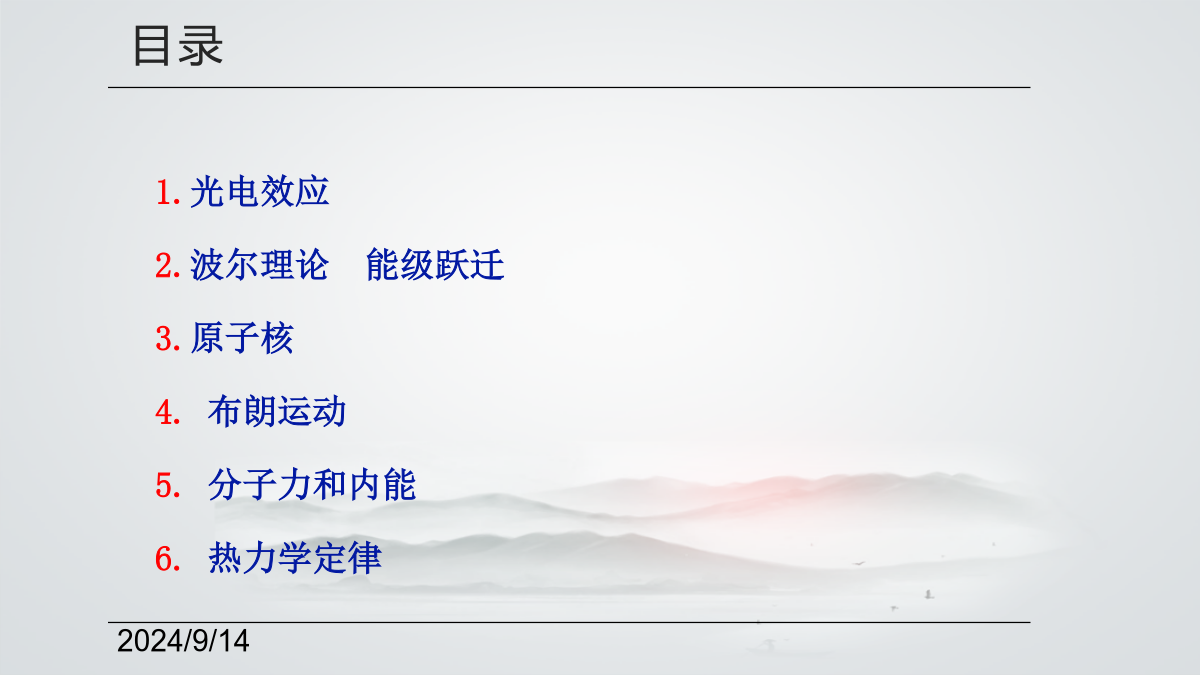 目录

1.光电效应

2.波尔理论　能级跃迁

3.原子核

4.  布朗运动

5.  分子力和内能

6.  热力学定律

2024/9/14